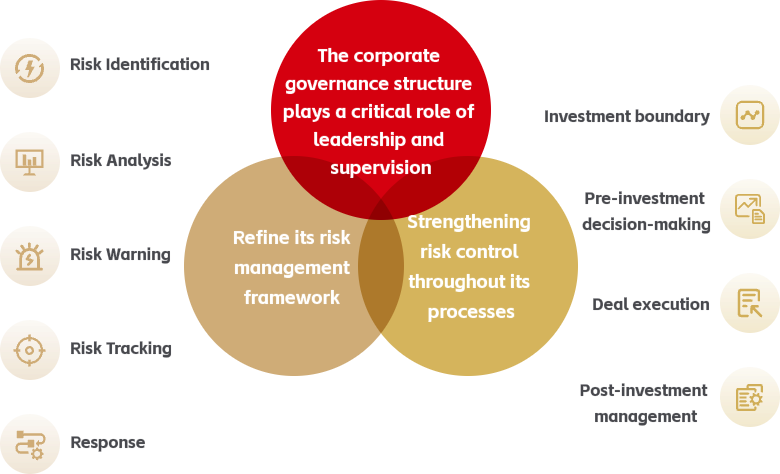 Risk Identification

Risk Analysis

Risk Warning

Risk Tracking

Response

The corporate governance structure plays a critical role of leadership and supervision

Refine its risk management framework

Strengthening risk control throughout its processes

Investment boundary

Pre-investment decision-making

Deal execution

Post-investment management